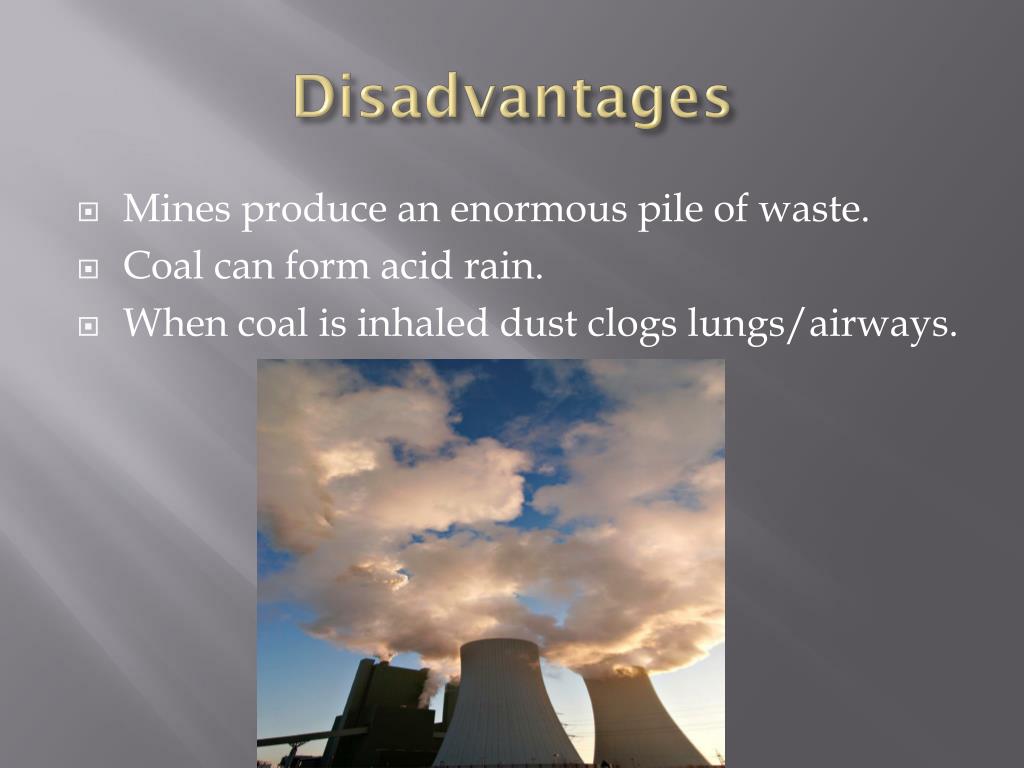 Disadvantages

Mines produce an enormous pile of waste.
Coal can form acid rain.
When coal is inhaled dust clogs lungs/airways.